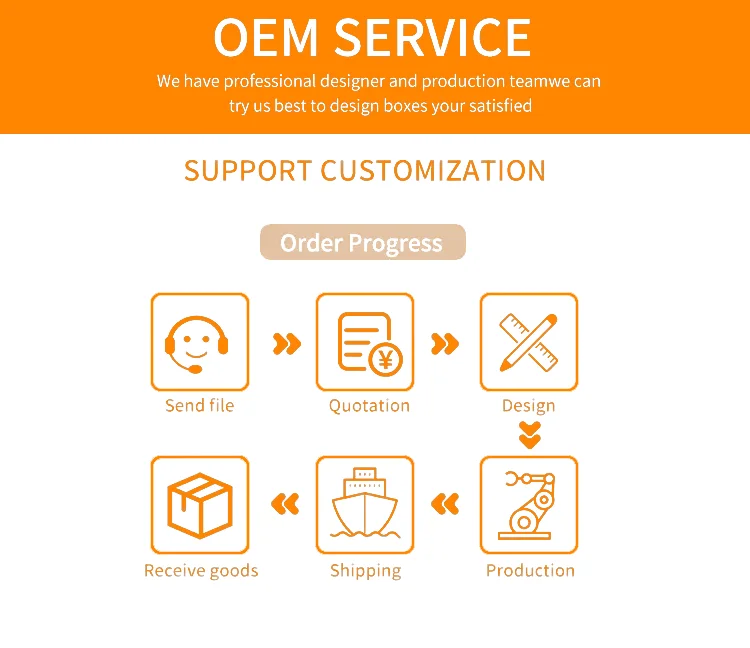 OEM SERVICE

We have professional designer and production teamwe can try us best to design boxes your satisfied

SUPPORT CUSTOMIZATION

Order Progress

Send file

Quotation

Design

Production

Shipping

Receive goods